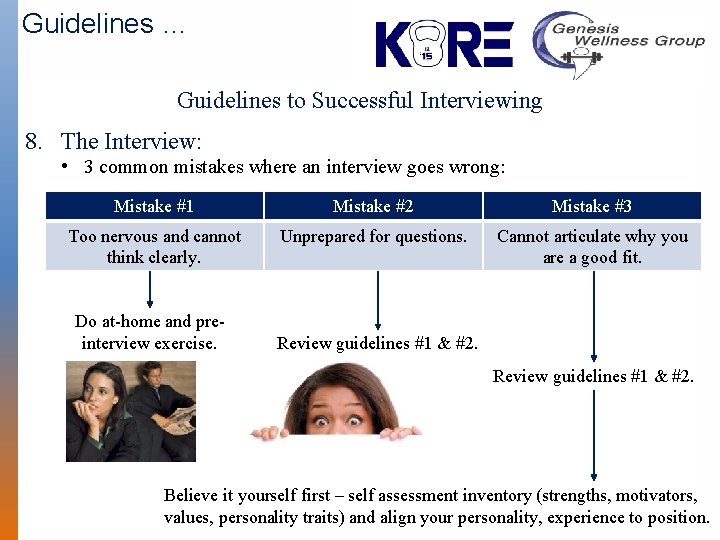 Guidelines …

KORE

Genesis Wellness Group

Guidelines to Successful Interviewing

8. The Interview:

• 3 common mistakes where an interview goes wrong:

| Mistake #1 | Mistake #2 | Mistake #3 |
|---|---|---|
| Too nervous and cannot think clearly. | Unprepared for questions. | Cannot articulate why you are a good fit. |

Do at-home and pre-interview exercise.

Review guidelines #1 & #2.

Review guidelines #1 & #2.

Believe it yourself first – self assessment inventory (strengths, motivators, values, personality traits) and align your personality, experience to position.